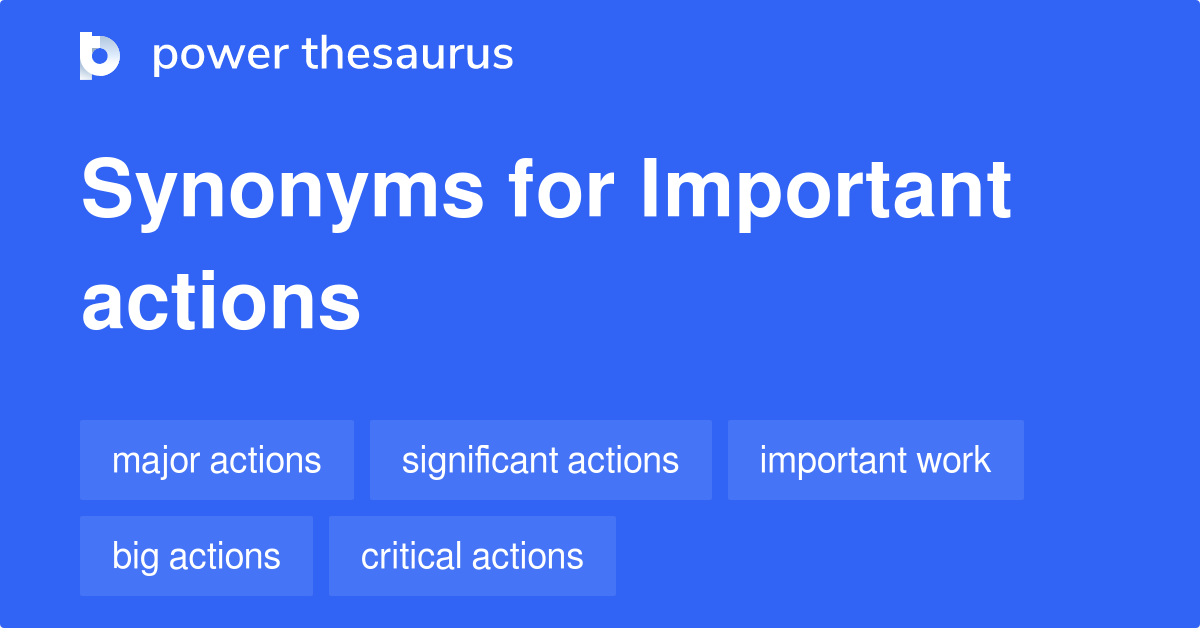 power thesaurus

Synonyms for Important actions

major actions
significant actions
important work
big actions
critical actions